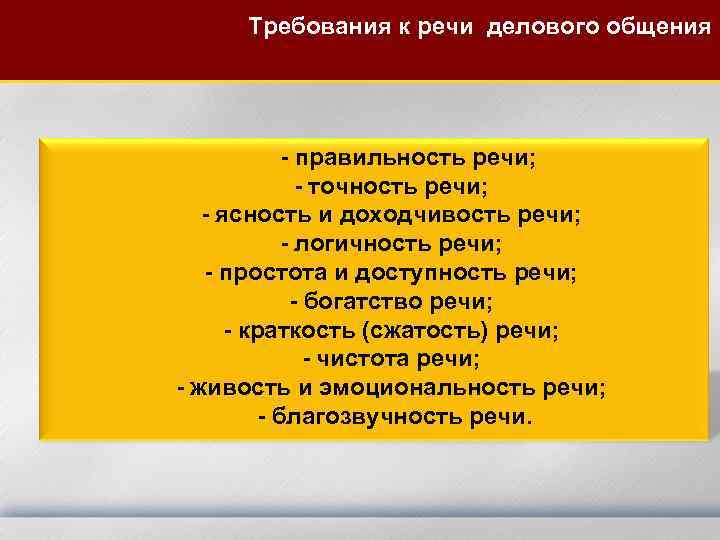 Требования к речи делового общения

- правильность речи;
- точность речи;
- ясность и доходчивость речи;
- логичность речи;
- простота и доступность речи;
- богатство речи;
- краткость (сжатость) речи;
- чистота речи;
- живость и эмоциональность речи;
- благозвучность речи.